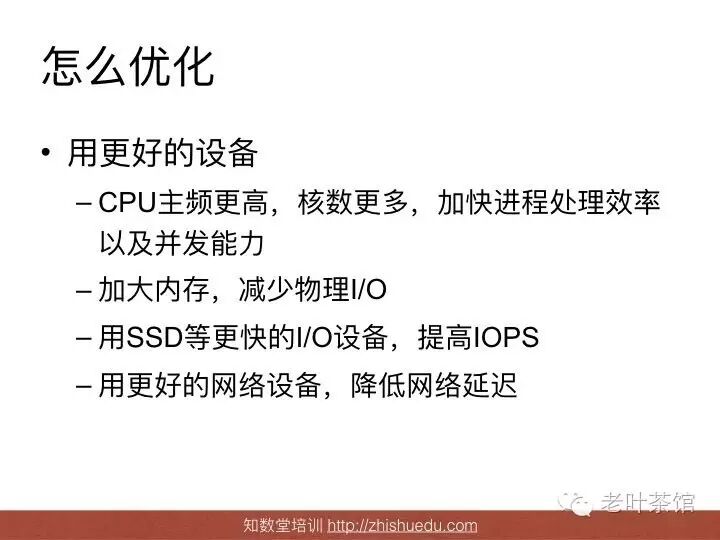 怎么优化

• 用更好的设备

– CPU主频更高，核数更多，加快进程处理效率以及并发能力

– 加大内存，减少物理I/O

– 用SSD等更快的I/O设备，提高IOPS

– 用更好的网络设备，降低网络延迟

老叶茶馆

知数堂培训 http://zhishuedu.com